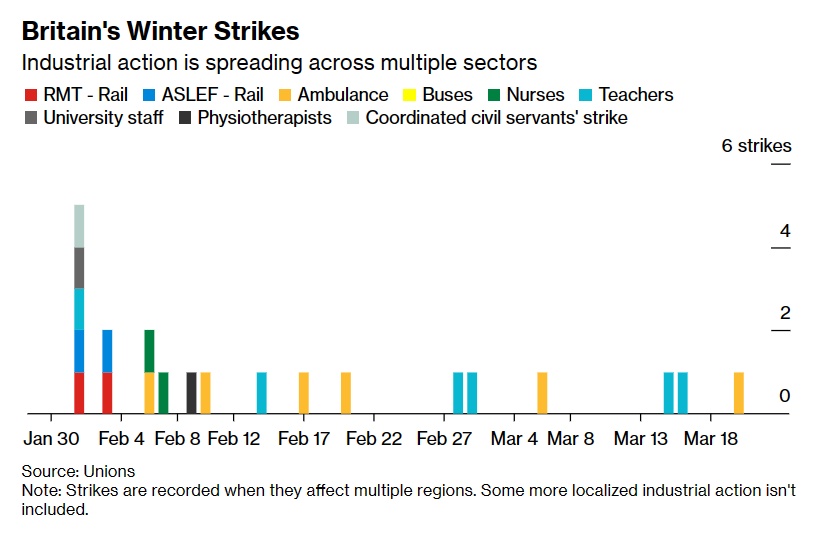 Britain's Winter Strikes

Industrial action is spreading across multiple sectors

RMT - Rail ASLEF - Rail Ambulance Buses Nurses Teachers University staff Physiotherapists Coordinated civil servants' strike

6 strikes
4
2
0

Jan 30 Feb 4 Feb 8 Feb 12 Feb 17 Feb 22 Feb 27 Mar 4 Mar 8 Mar 13 Mar 18

Source: Unions
Note: Strikes are recorded when they affect multiple regions. Some more localized industrial action isn't included.